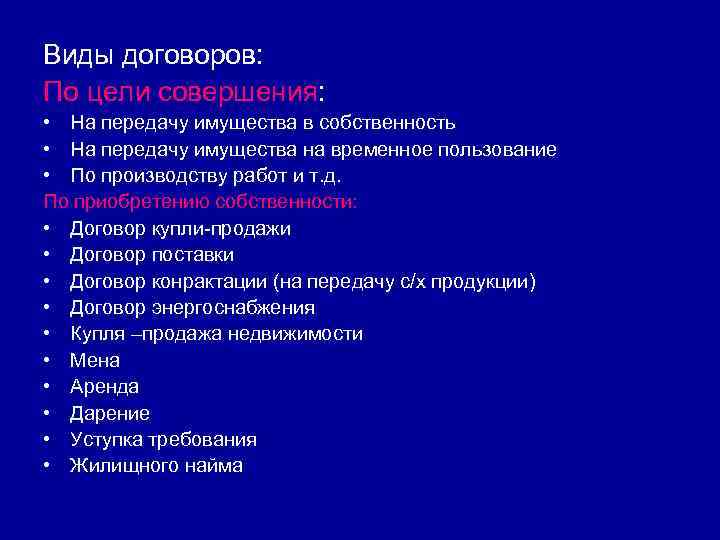 Виды договоров:
По цели совершения:
• На передачу имущества в собственность
• На передачу имущества на временное пользование
• По производству работ и т.д.
По приобретению собственности:
• Договор купли-продажи
• Договор поставки
• Договор конрактации (на передачу с/х продукции)
• Договор энергоснабжения
• Купля –продажа недвижимости
• Мена
• Аренда
• Дарение
• Уступка требования
• Жилищного найма